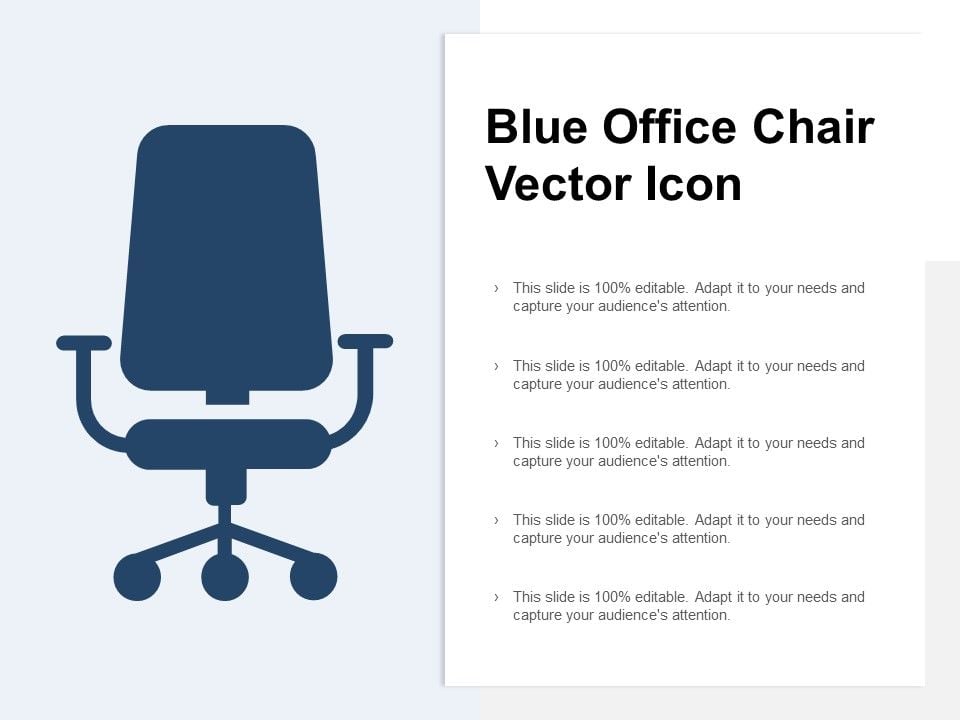 Blue Office Chair Vector Icon

› This slide is 100% editable. Adapt it to your needs and capture your audience's attention.

› This slide is 100% editable. Adapt it to your needs and capture your audience's attention.

› This slide is 100% editable. Adapt it to your needs and capture your audience's attention.

› This slide is 100% editable. Adapt it to your needs and capture your audience's attention.

› This slide is 100% editable. Adapt it to your needs and capture your audience's attention.